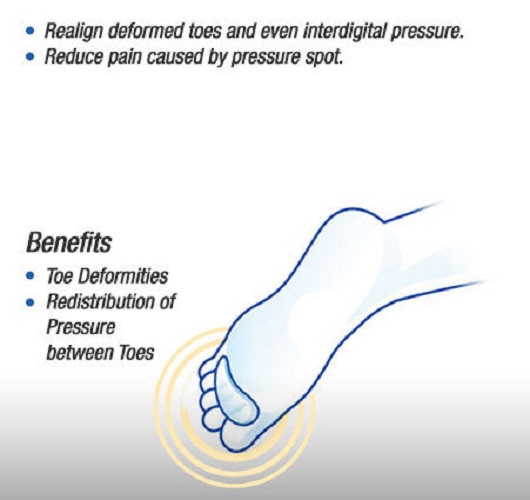 • Realign deformed toes and even interdigital pressure.
• Reduce pain caused by pressure spot.

Benefits
• Toe Deformities
• Redistribution of Pressure between Toes